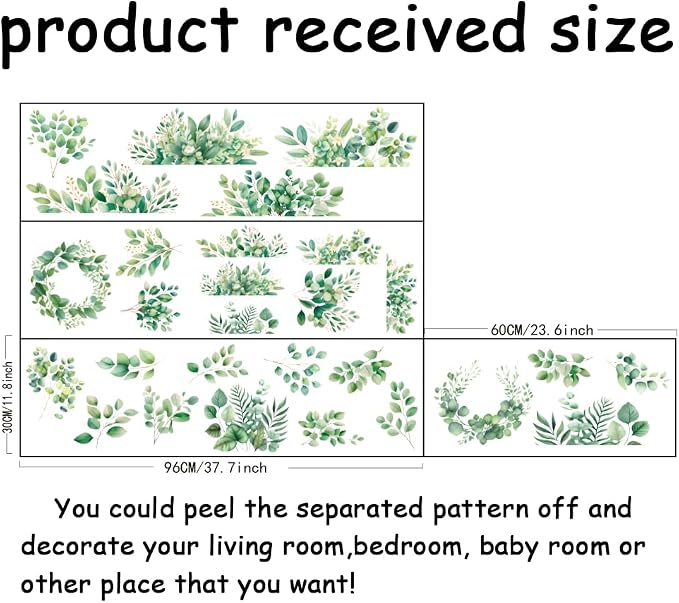 product received size

60CM/23.6inch

30CM/11.8inch

96CM/37.7inch

You could peel the separated pattern off and decorate your living room,bedroom, baby room or other place that you want!